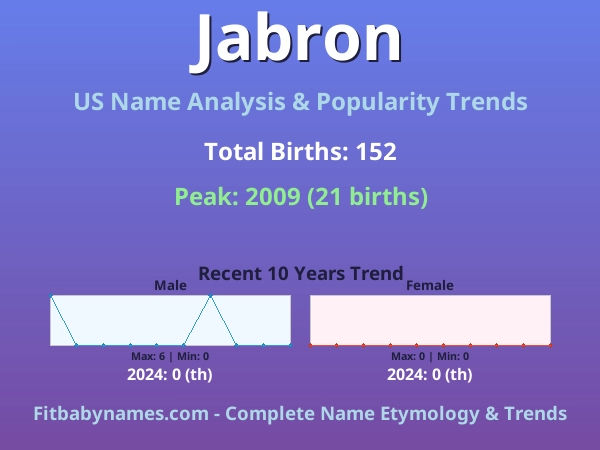 Jabron

US Name Analysis & Popularity Trends

Total Births: 152

Peak: 2009 (21 births)

Recent 10 Years Trend

Male

Max: 6 | Min: 0

2024: 0 (th)

Female

Max: 0 | Min: 0

2024: 0 (th)

Fitbabynames.com - Complete Name Etymology & Trends